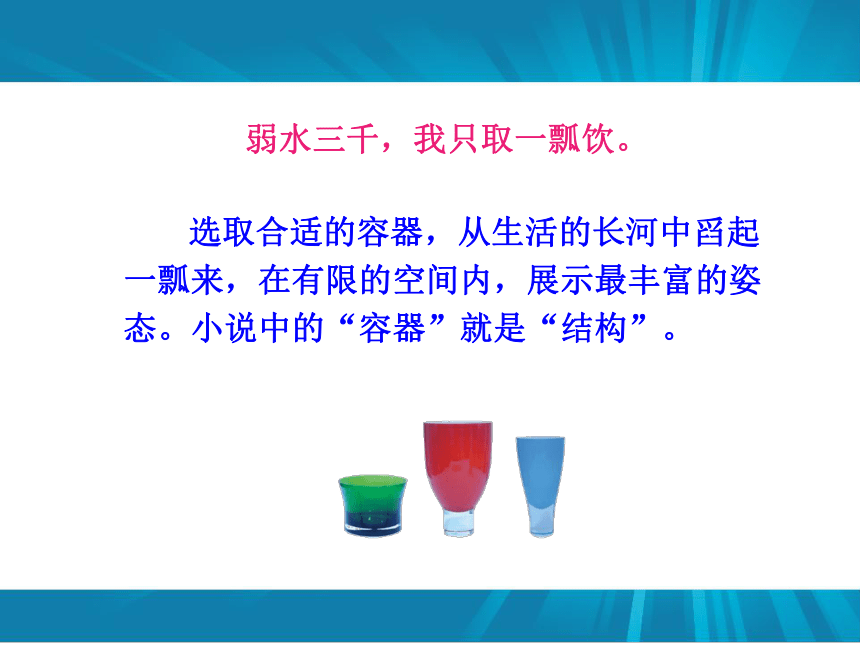 弱水三千，我只取一瓢饮。

选取合适的容器，从生活的长河中舀起一瓢来，在有限的空间内，展示最丰富的姿态。小说中的“容器”就是“结构”。